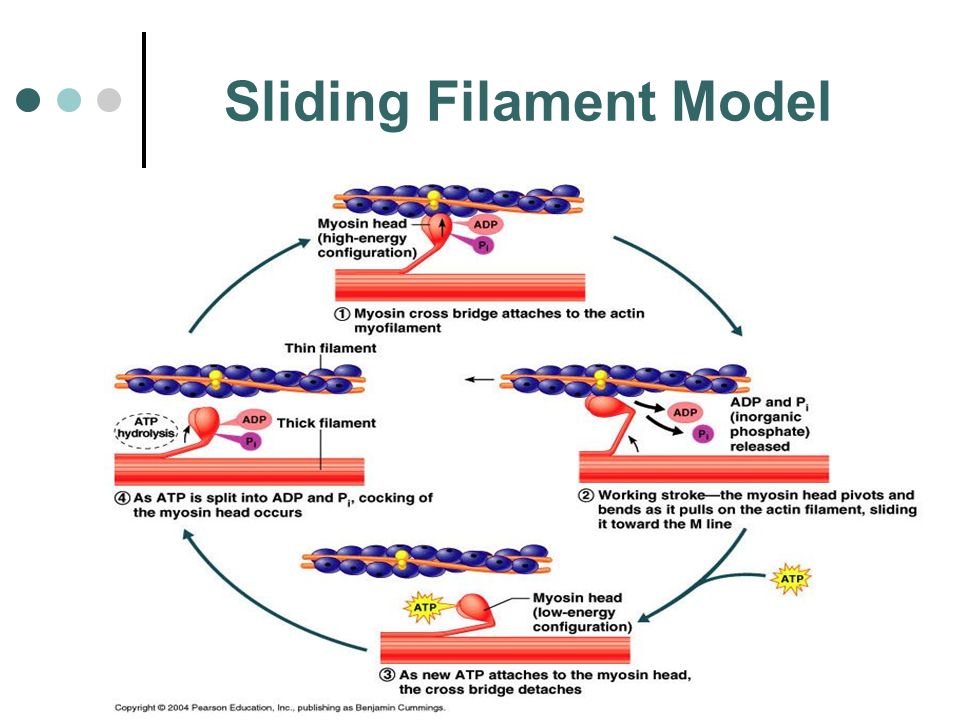 Sliding Filament Model

Myosin head (high-energy configuration)

ADP

$P_i$

① Myosin cross bridge attaches to the actin myofilament

Thin filament

ATP hydrolysis

ADP

$P_i$

Thick filament

④ As ATP is split into ADP and $P_i$, cocking of the myosin head occurs

ADP

$P_i$

ADP and $P_i$ (inorganic phosphate) released

② Working stroke—the myosin head pivots and bends as it pulls on the actin filament, sliding it toward the M line

ATP

ATP

Myosin head (low-energy configuration)

③ As new ATP attaches to the myosin head, the cross bridge detaches

Copyright © 2004 Pearson Education, Inc., publishing as Benjamin Cummings.